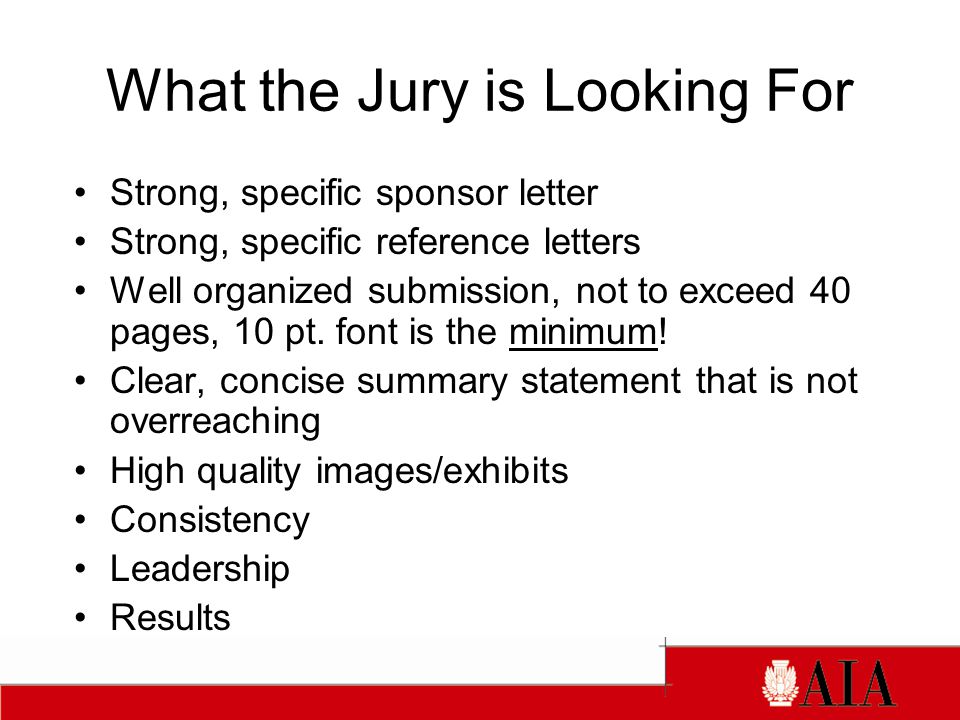 What the Jury is Looking For

• Strong, specific sponsor letter
• Strong, specific reference letters
• Well organized submission, not to exceed 40 pages, 10 pt. font is the minimum!
• Clear, concise summary statement that is not overreaching
• High quality images/exhibits
• Consistency
• Leadership
• Results

AIA